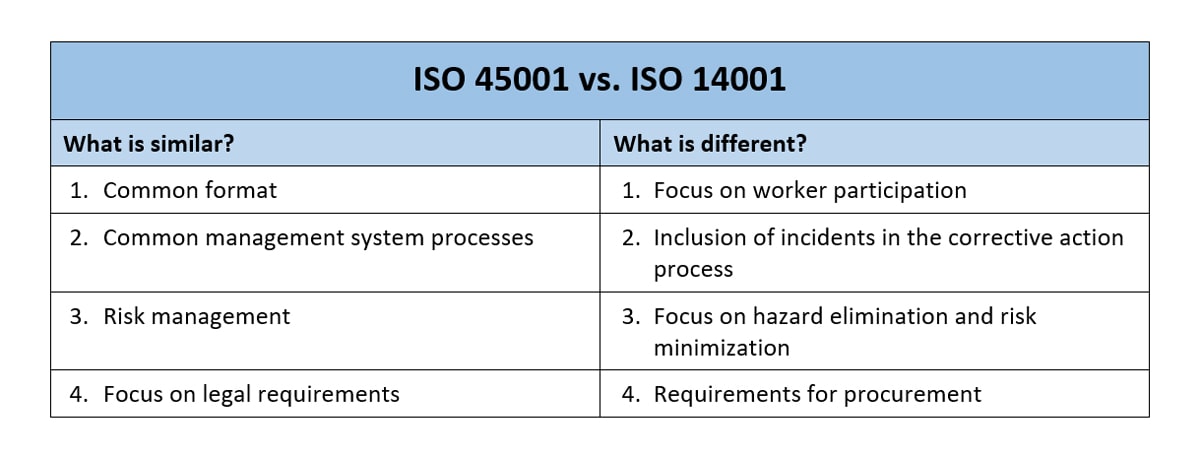 ISO 45001 vs. ISO 14001

| What is similar? | What is different? |
|---|---|
| 1. Common format | 1. Focus on worker participation |
| 2. Common management system processes | 2. Inclusion of incidents in the corrective action process |
| 3. Risk management | 3. Focus on hazard elimination and risk minimization |
| 4. Focus on legal requirements | 4. Requirements for procurement |